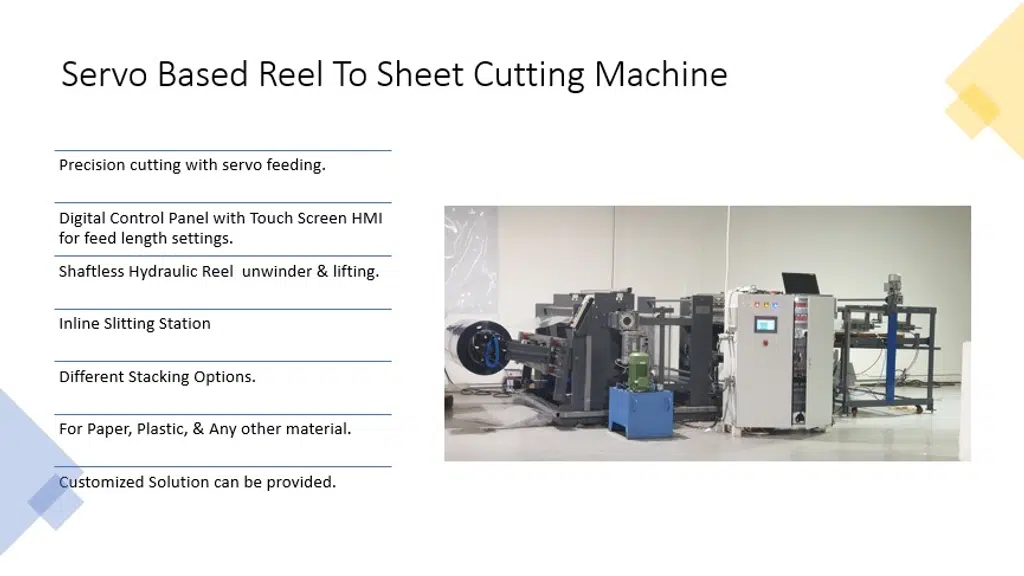 Servo Based Reel To Sheet Cutting Machine

Precision cutting with servo feeding.

Digital Control Panel with Touch Screen HMI for feed length settings.

Shaftless Hydraulic Reel  unwinder & lifting.

Inline Slitting Station

Different Stacking Options.

For Paper, Plastic, & Any other material.

Customized Solution can be provided.